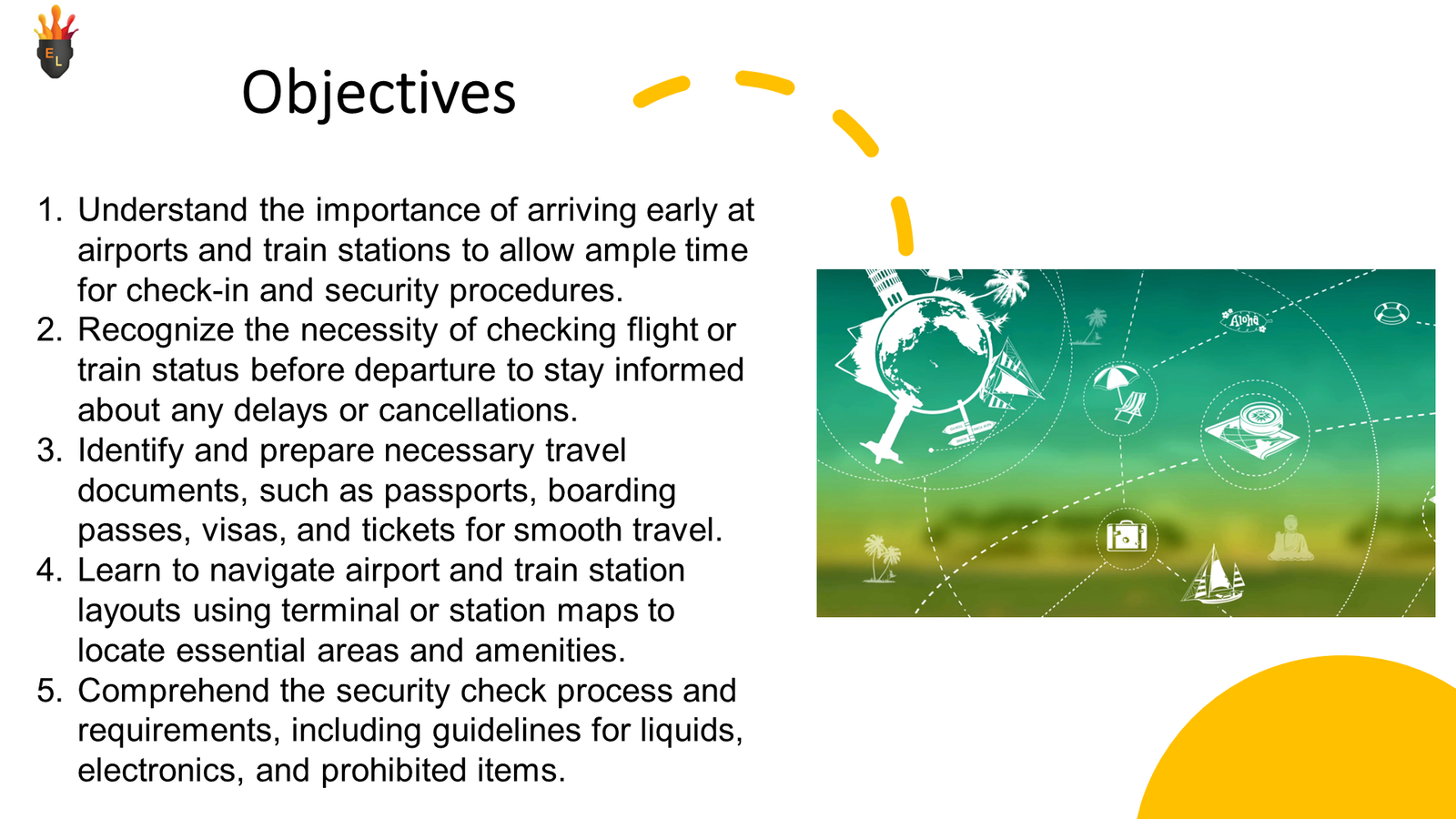 EL

Objectives

1. Understand the importance of arriving early at airports and train stations to allow ample time for check-in and security procedures.
2. Recognize the necessity of checking flight or train status before departure to stay informed about any delays or cancellations.
3. Identify and prepare necessary travel documents, such as passports, boarding passes, visas, and tickets for smooth travel.
4. Learn to navigate airport and train station layouts using terminal or station maps to locate essential areas and amenities.
5. Comprehend the security check process and requirements, including guidelines for liquids, electronics, and prohibited items.

Aloha